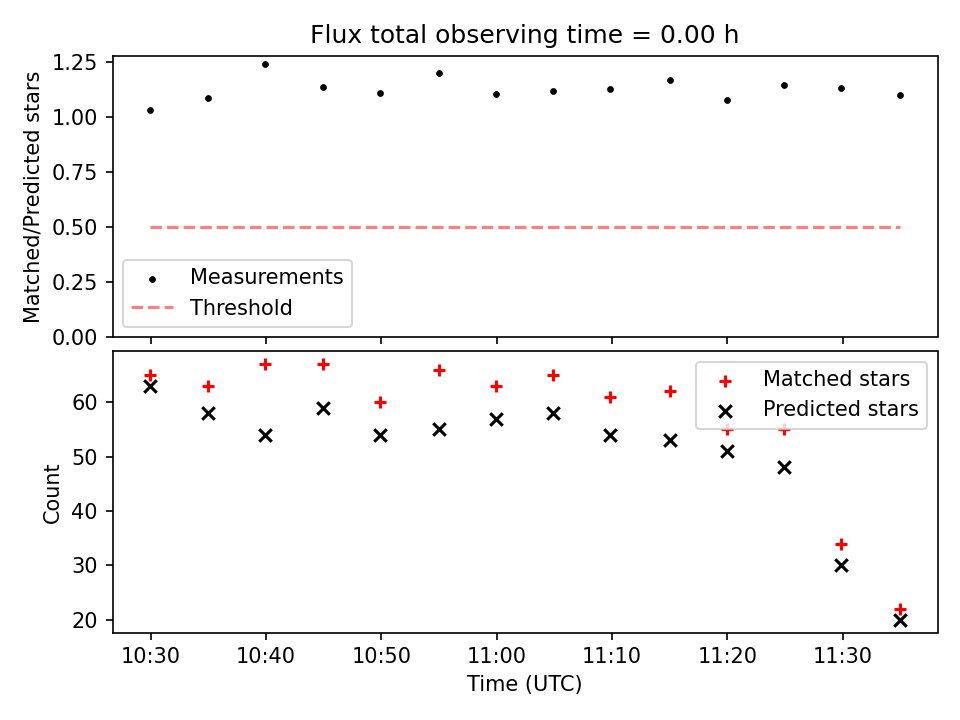 Flux total observing time = 0.00 h

Matched/Predicted stars

1.25
1.00
0.75
0.50
0.25
0.00

Measurements
Threshold

Count

60
50
40
30
20

Matched stars
Predicted stars

10:30
10:40
10:50
11:00
11:10
11:20
11:30

Time (UTC)